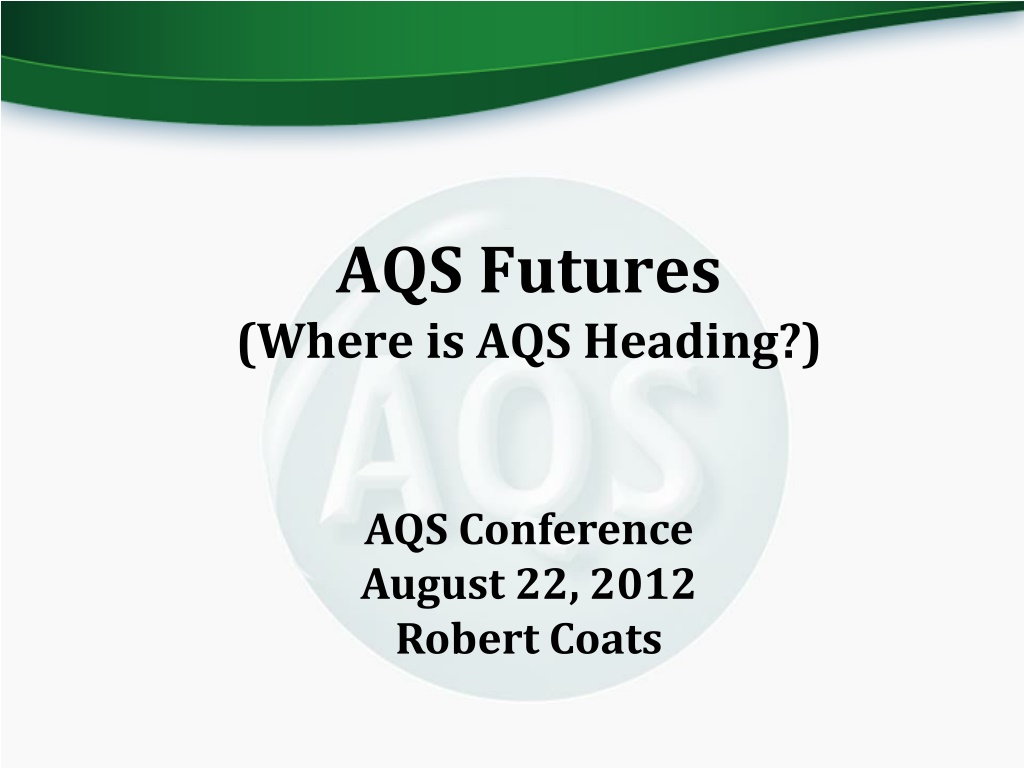 AQS Futures
(Where is AQS Heading?)

AQS

AQS Conference
August 22, 2012
Robert Coats